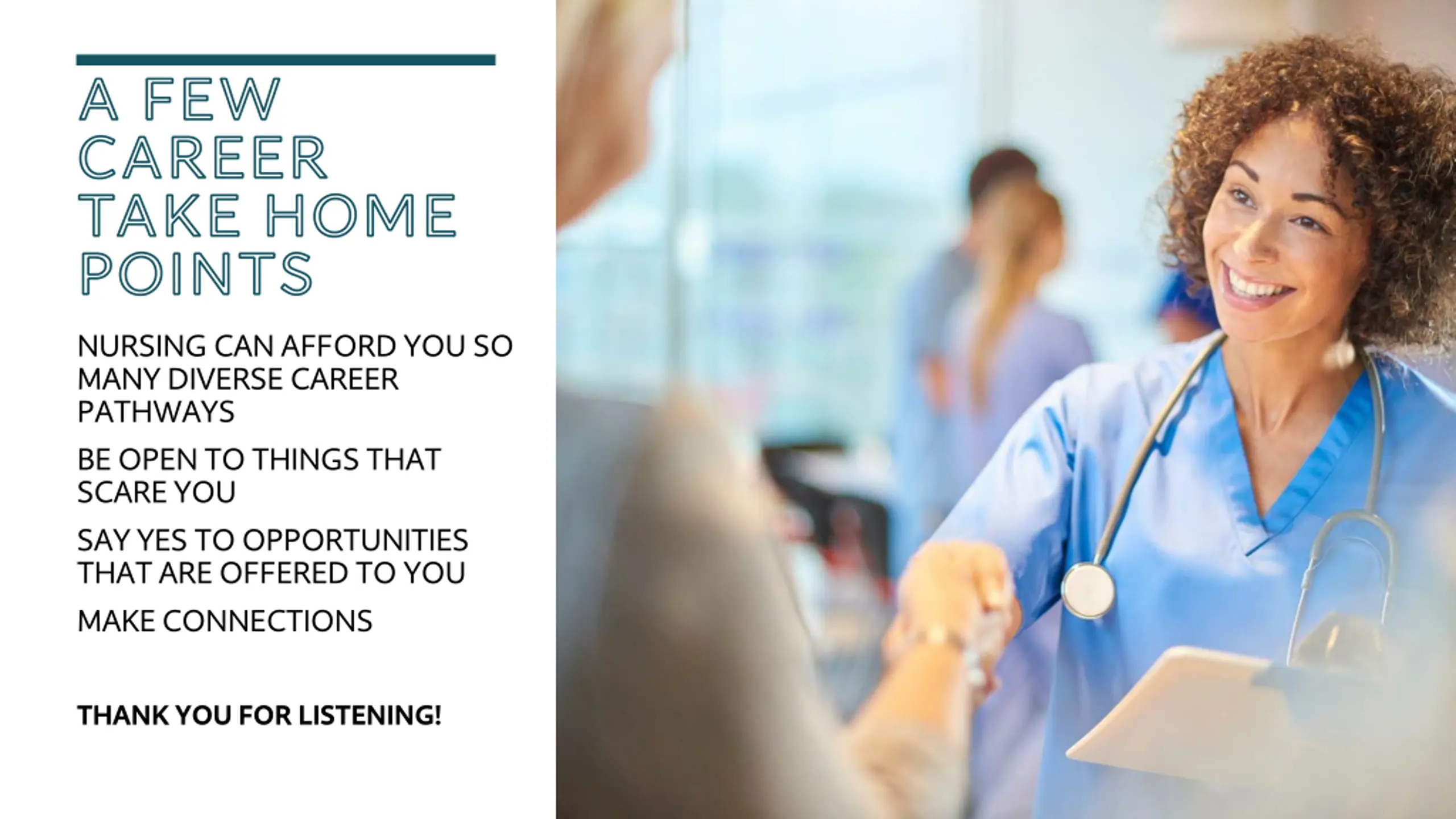 A FEW CAREER TAKE HOME POINTS

NURSING CAN AFFORD YOU SO MANY DIVERSE CAREER PATHWAYS

BE OPEN TO THINGS THAT SCARE YOU

SAY YES TO OPPORTUNITIES THAT ARE OFFERED TO YOU

MAKE CONNECTIONS

THANK YOU FOR LISTENING!